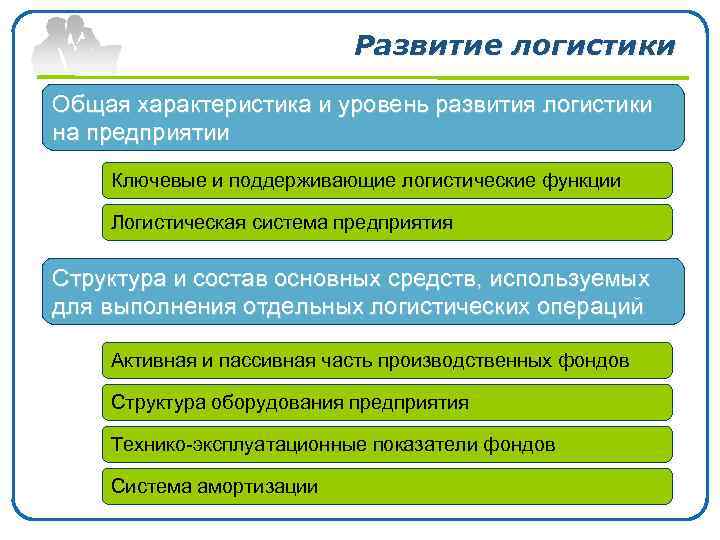 Развитие логистики

Общая характеристика и уровень развития логистики на предприятии

Ключевые и поддерживающие логистические функции

Логистическая система предприятия

Структура и состав основных средств, используемых для выполнения отдельных логистических операций

Активная и пассивная часть производственных фондов

Структура оборудования предприятия

Технико-эксплуатационные показатели фондов

Система амортизации